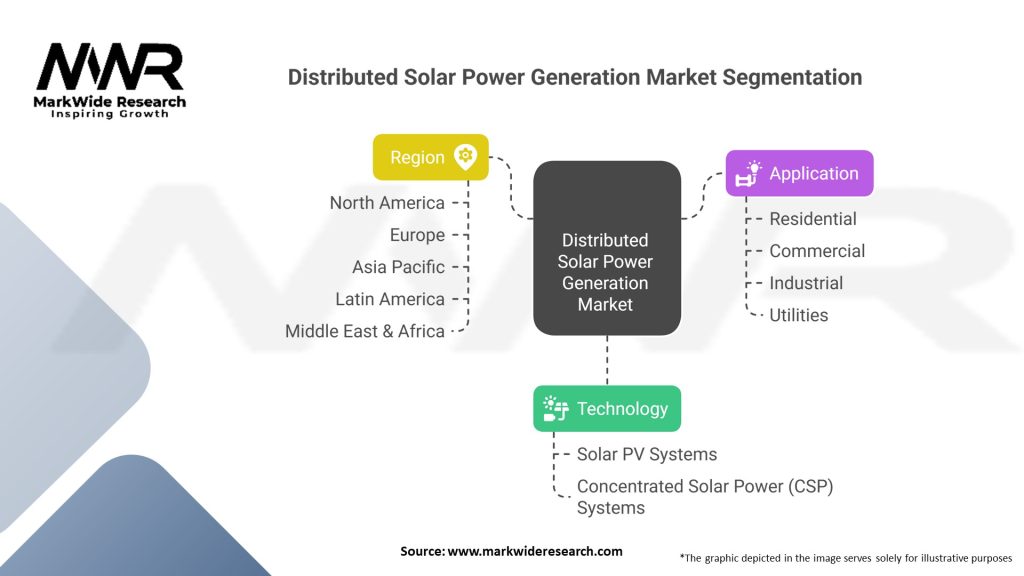 MWR
MarkWide Research
Inspiring Growth

Distributed Solar Power Generation Market Segmentation

Region
North America
Europe
Asia Pacific
Latin America
Middle East & Africa

Distributed Solar Power Generation Market

Application
Residential
Commercial
Industrial
Utilities

Technology
Solar PV Systems
Concentrated Solar Power (CSP) Systems

Source: www.markwideresearch.com

*The graphic depicted in the image serves solely for illustrative purposes